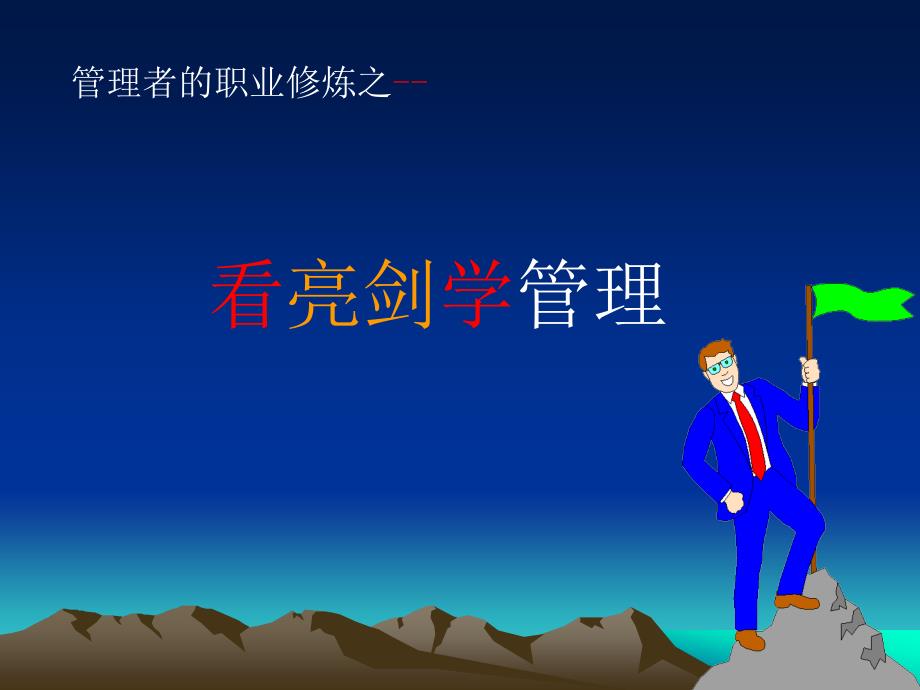 管理者的职业修炼之--

看亮剑学管理